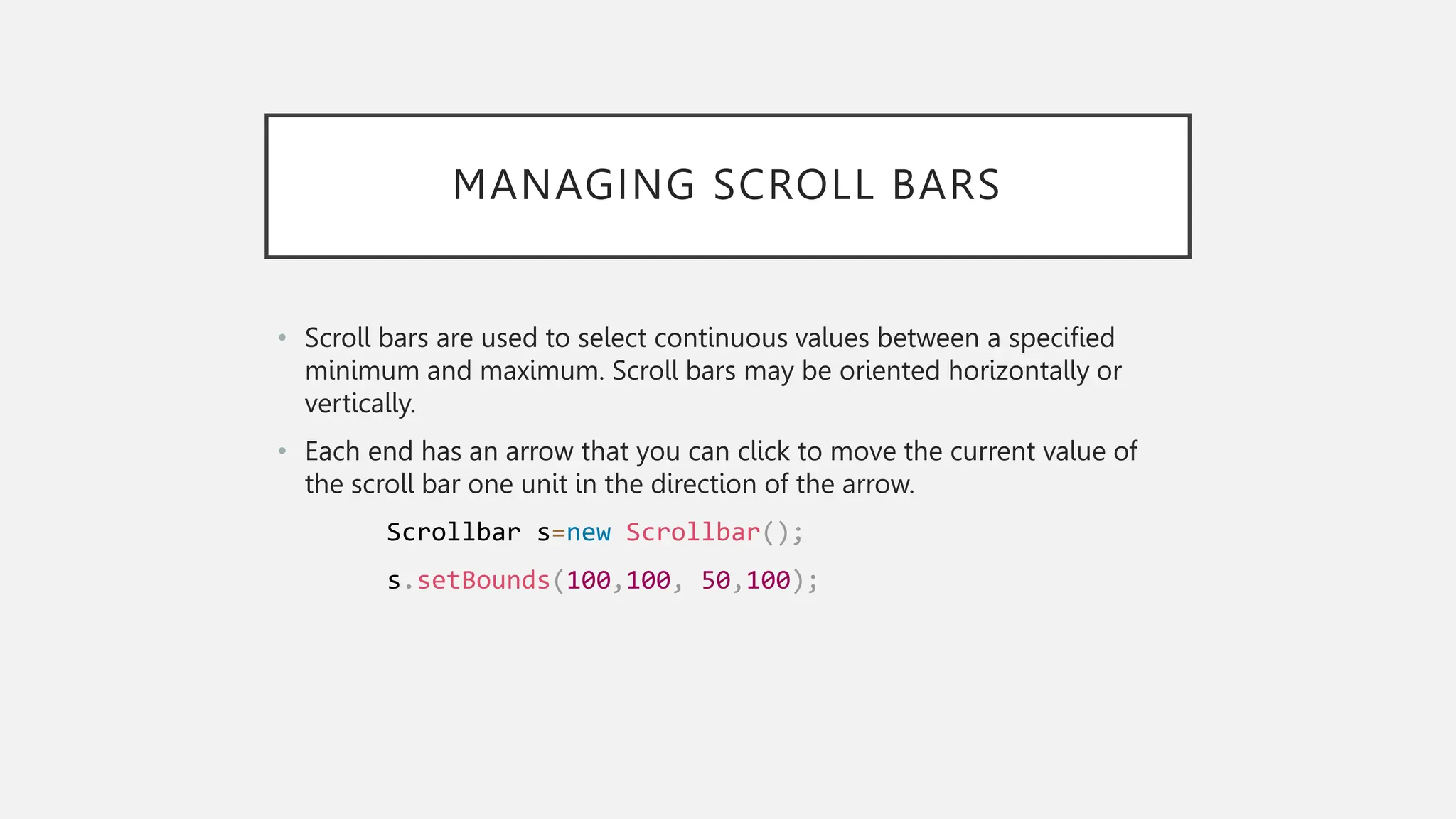 MANAGING SCROLL BARS

• Scroll bars are used to select continuous values between a specified minimum and maximum. Scroll bars may be oriented horizontally or vertically.

• Each end has an arrow that you can click to move the current value of the scroll bar one unit in the direction of the arrow.

Scrollbar s=new Scrollbar();

s.setBounds(100,100, 50,100);